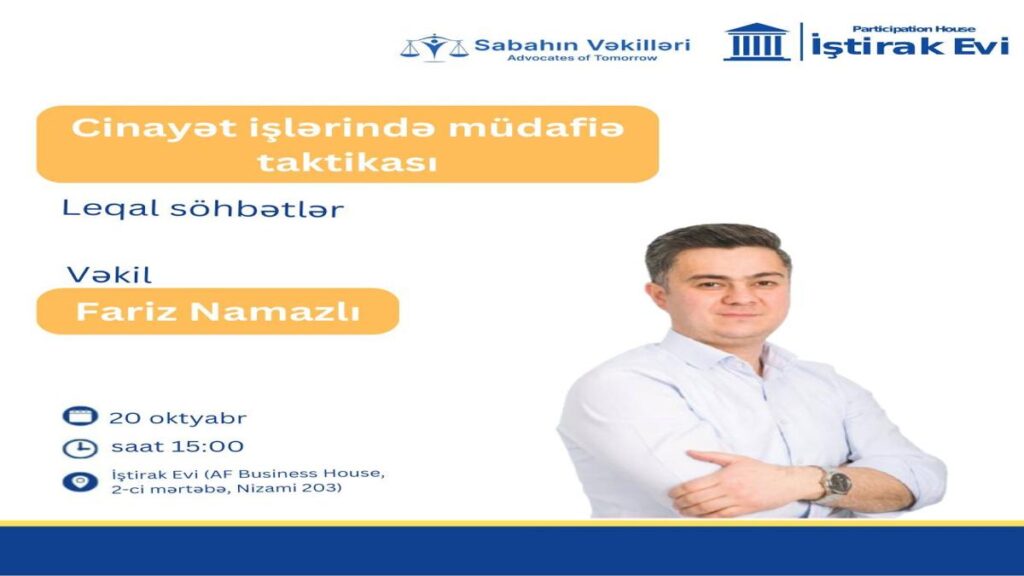 Sabahın Vəkilləri
Advocates of Tomorrow

Participation House
İştirak Evi

Cinayət işlərində müdafiə taktikası

Leqal söhbətlər

Vəkil

Fariz Namazlı

20 oktyabr

saat 15:00

İştirak Evi (AF Business House, 2-ci mərtəbə, Nizami 203)